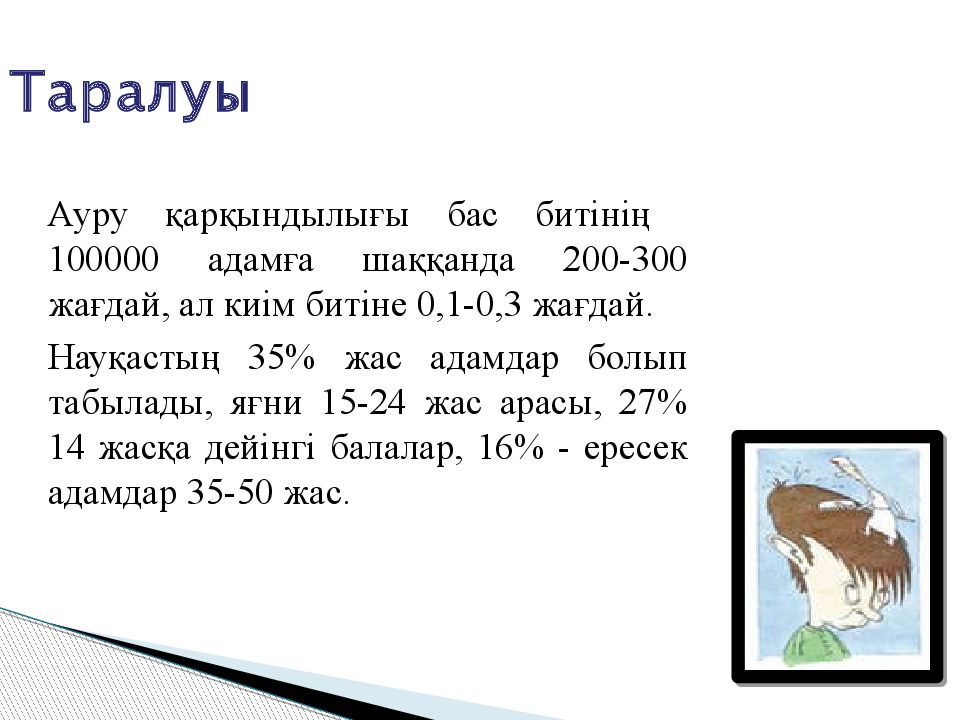 Таралуы

Ауру қарқындылығы бас битінің 100000 адамға шаққанда 200-300 жағдай, ал киім битіне 0,1-0,3 жағдай.

Науқастың 35% жас адамдар болып табылады, яғни 15-24 жас арасы, 27% 14 жасқа дейінгі балалар, 16% - ересек адамдар 35-50 жас.